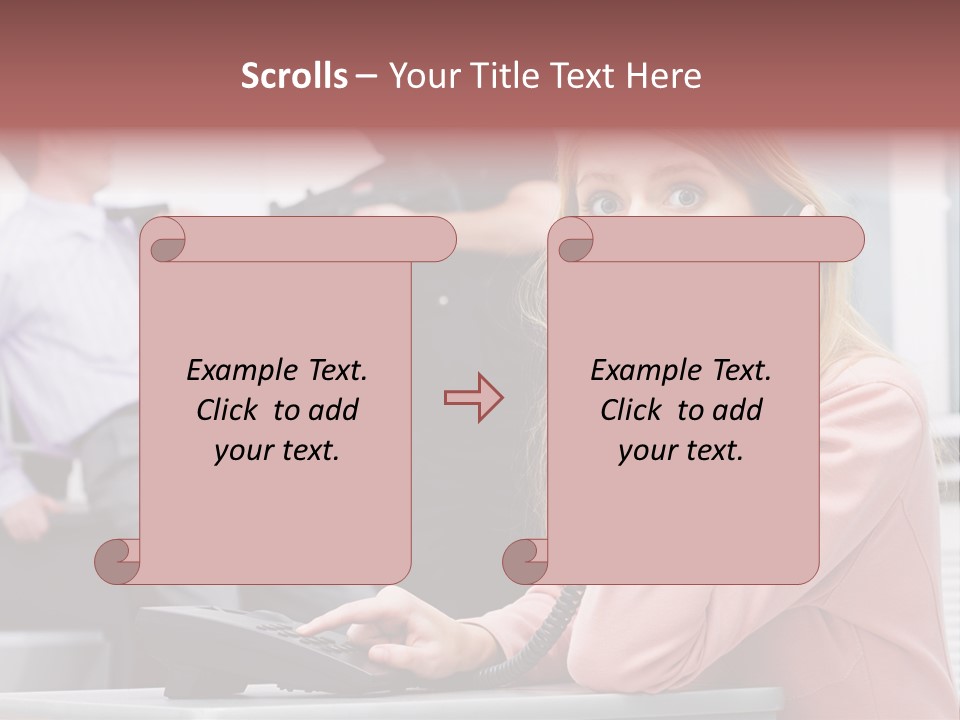 Scrolls – Your Title Text Here

Example Text. Click to add your text.

Example Text. Click to add your text.